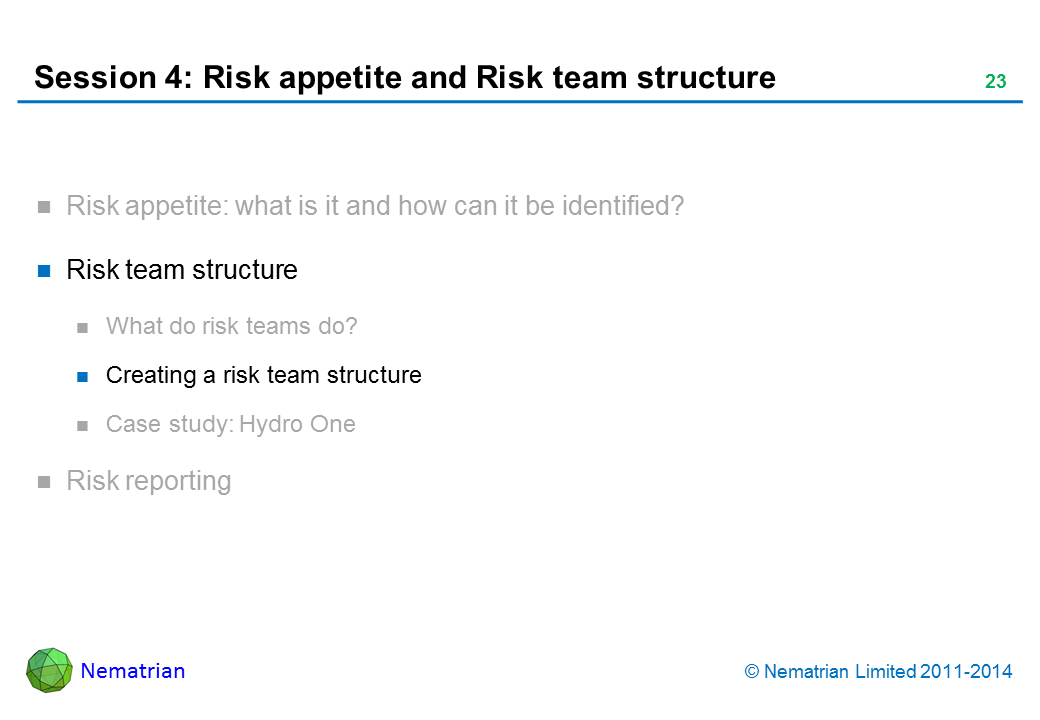 Session 4: Risk appetite and Risk team structure

23

Risk appetite: what is it and how can it be identified?

Risk team structure

What do risk teams do?

Creating a risk team structure

Case study: Hydro One

Risk reporting

Nematrian

© Nematrian Limited 2011-2014